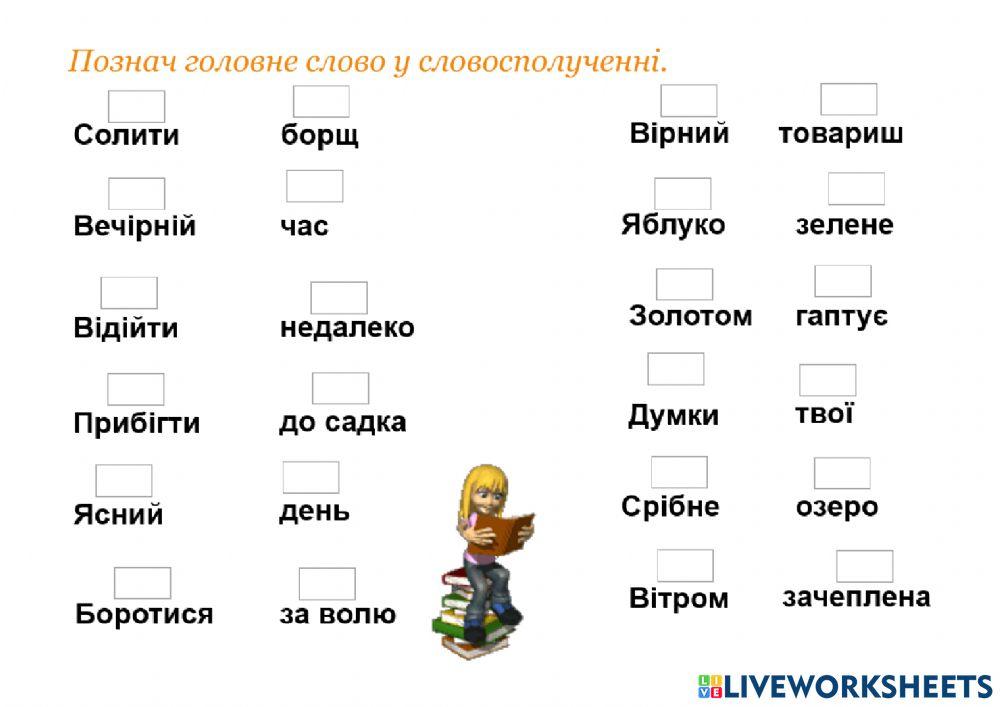 Познач головне слово у словосполученні.

Солити борщ

Вечірній час

Відійти недалеко

Прибігти до садка

Ясний день

Боротися за волю

Вірний товариш

Яблуко зелене

Золотом гаптує

Думки твої

Срібне озеро

Вітром зачеплена

LIVEWORKSHEETS